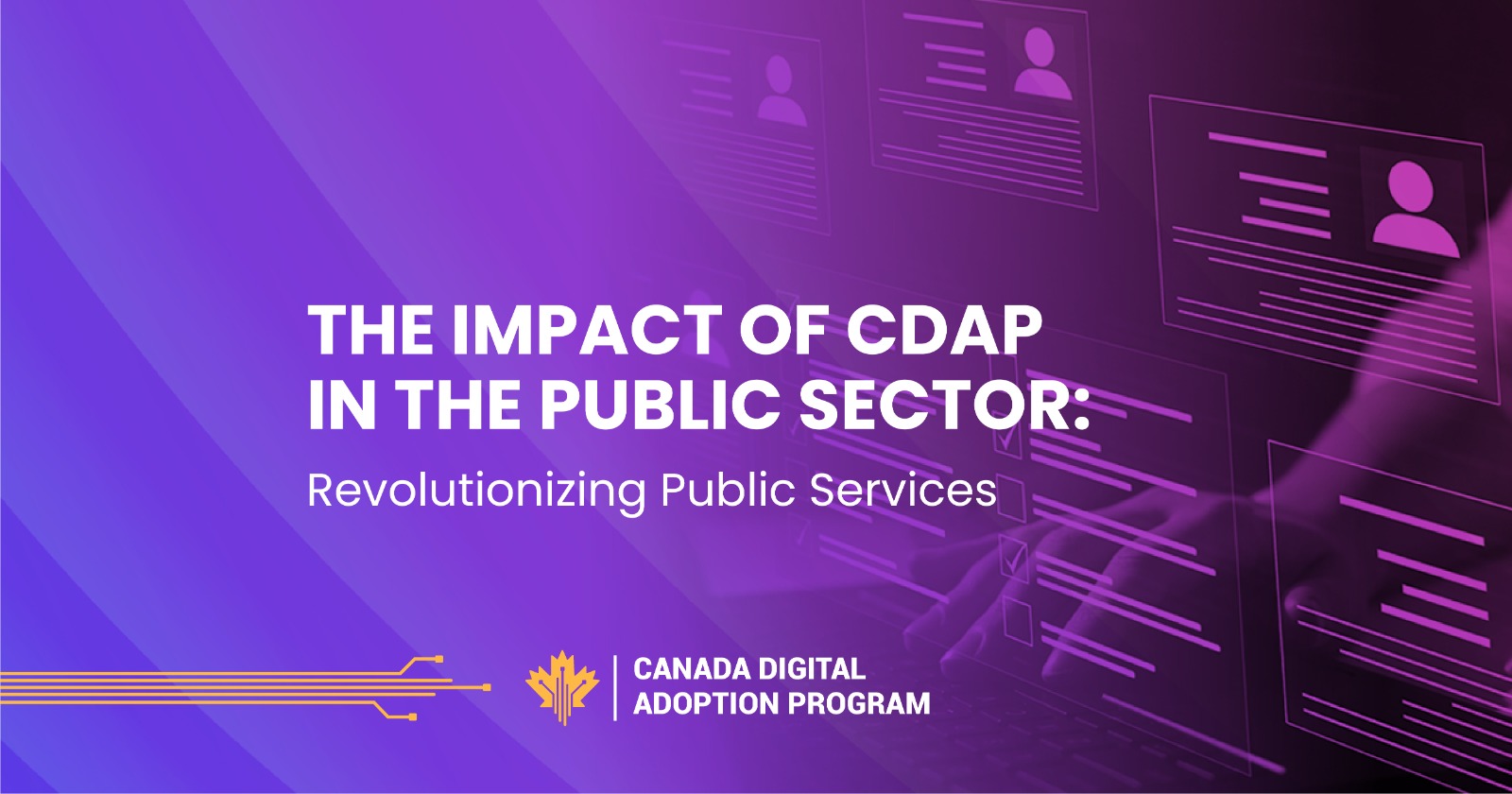 THE IMPACT OF CDAP IN THE PUBLIC SECTOR:

Revolutionizing Public Services

CANADA DIGITAL ADOPTION PROGRAM